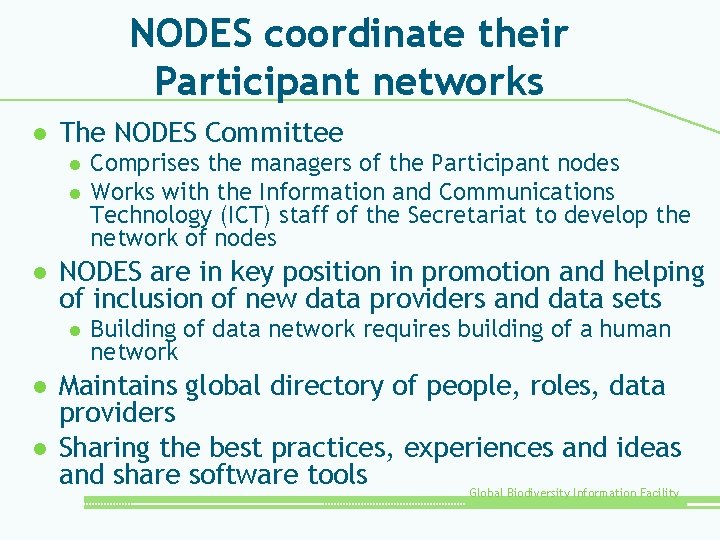 NODES coordinate their Participant networks

• The NODES Committee
• Comprises the managers of the Participant nodes
• Works with the Information and Communications Technology (ICT) staff of the Secretariat to develop the network of nodes
• NODES are in key position in promotion and helping of inclusion of new data providers and data sets
• Building of data network requires building of a human network
• Maintains global directory of people, roles, data providers
• Sharing the best practices, experiences and ideas and share software tools

Global Biodiversity Information Facility